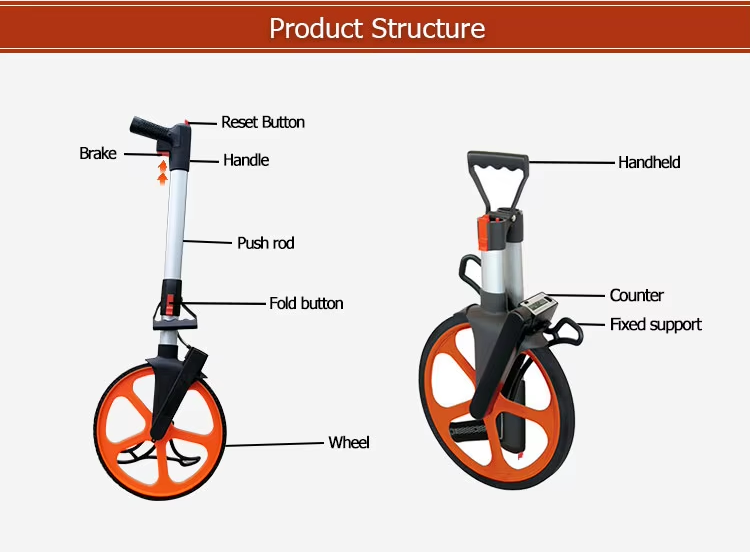 Product Structure

Reset Button
Brake
Handle
Push rod
Fold button
Wheel

Handheld
Counter
Fixed support